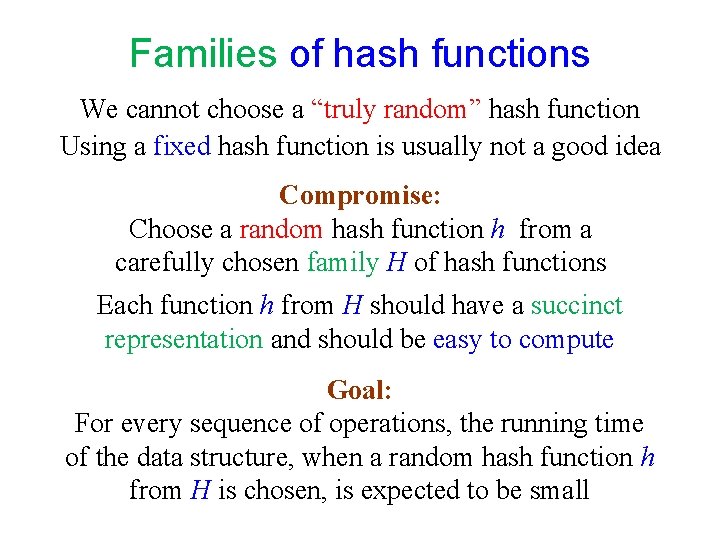 Families of hash functions

We cannot choose a “truly random” hash function
Using a fixed hash function is usually not a good idea

Compromise:
Choose a random hash function $h$ from a carefully chosen family $H$ of hash functions

Each function $h$ from $H$ should have a succinct representation and should be easy to compute

Goal:
For every sequence of operations, the running time of the data structure, when a random hash function $h$ from $H$ is chosen, is expected to be small